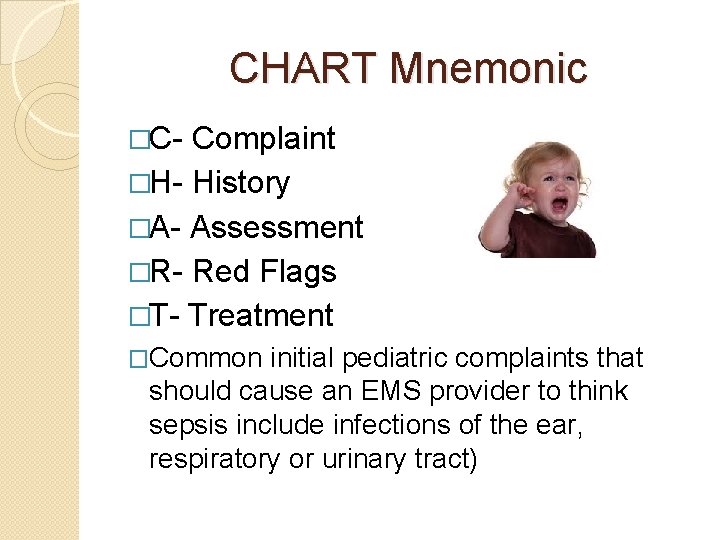 CHART Mnemonic

□C- Complaint
□H- History
□A- Assessment
□R- Red Flags
□T- Treatment
□Common initial pediatric complaints that should cause an EMS provider to think sepsis include infections of the ear, respiratory or urinary tract)